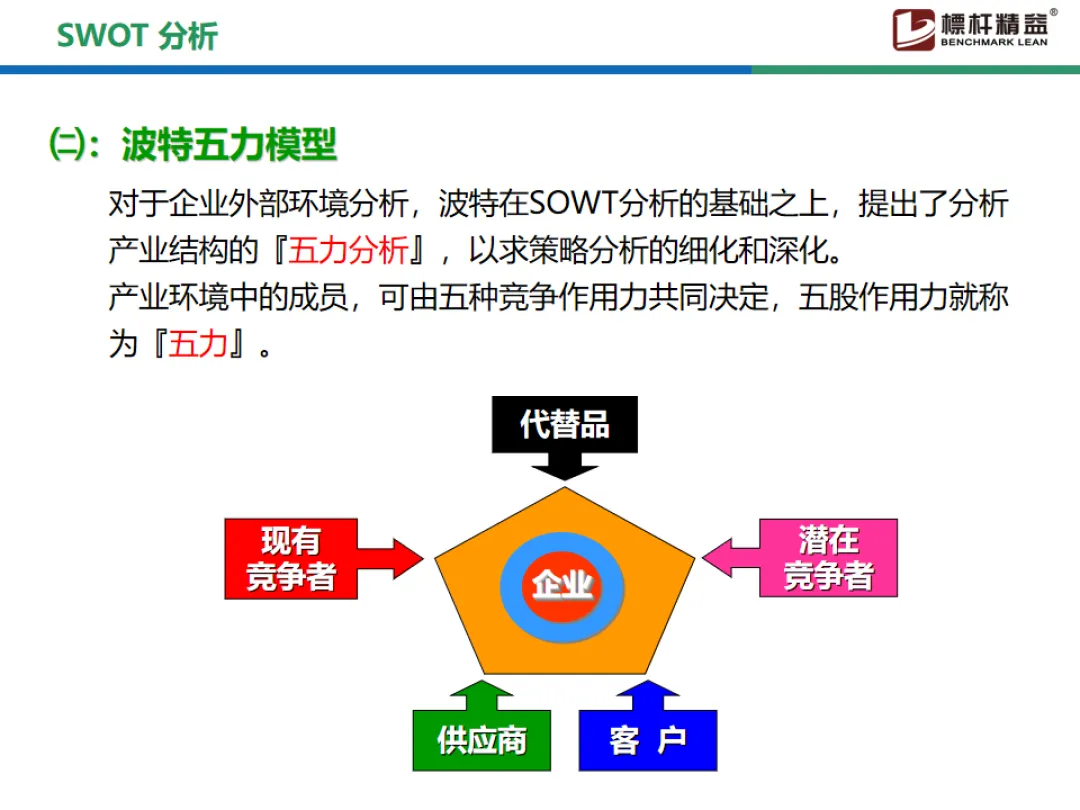 SWOT 分析

標杆精益®
BENCHMARK LEAN

㈡：波特五力模型

对于企业外部环境分析，波特在SOWT分析的基础之上，提出了分析产业结构的『五力分析』，以求策略分析的细化和深化。
产业环境中的成员，可由五种竞争作用力共同决定，五股作用力就称为『五力』。

代替品

现有竞争者

企业

潜在竞争者

供应商

客 户